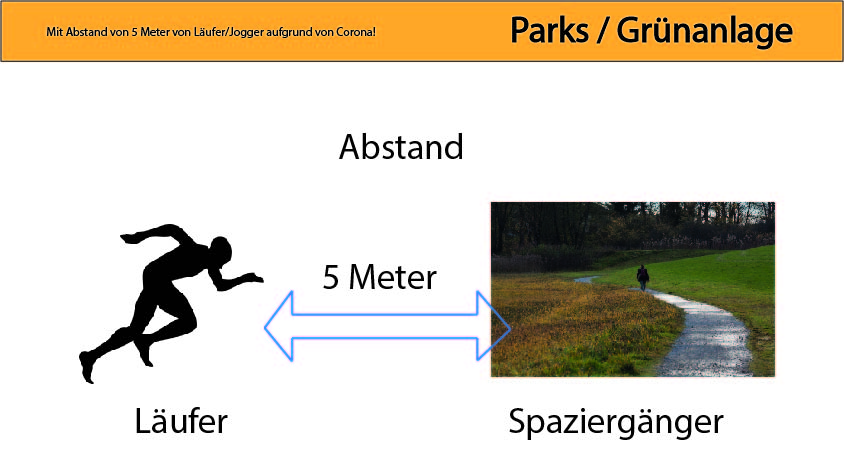 Mit Abstand von 5 Meter von Läufer/Jogger aufgrund von Corona!

Parks / Grünanlage

Abstand

5 Meter

Läufer

Spaziergänger